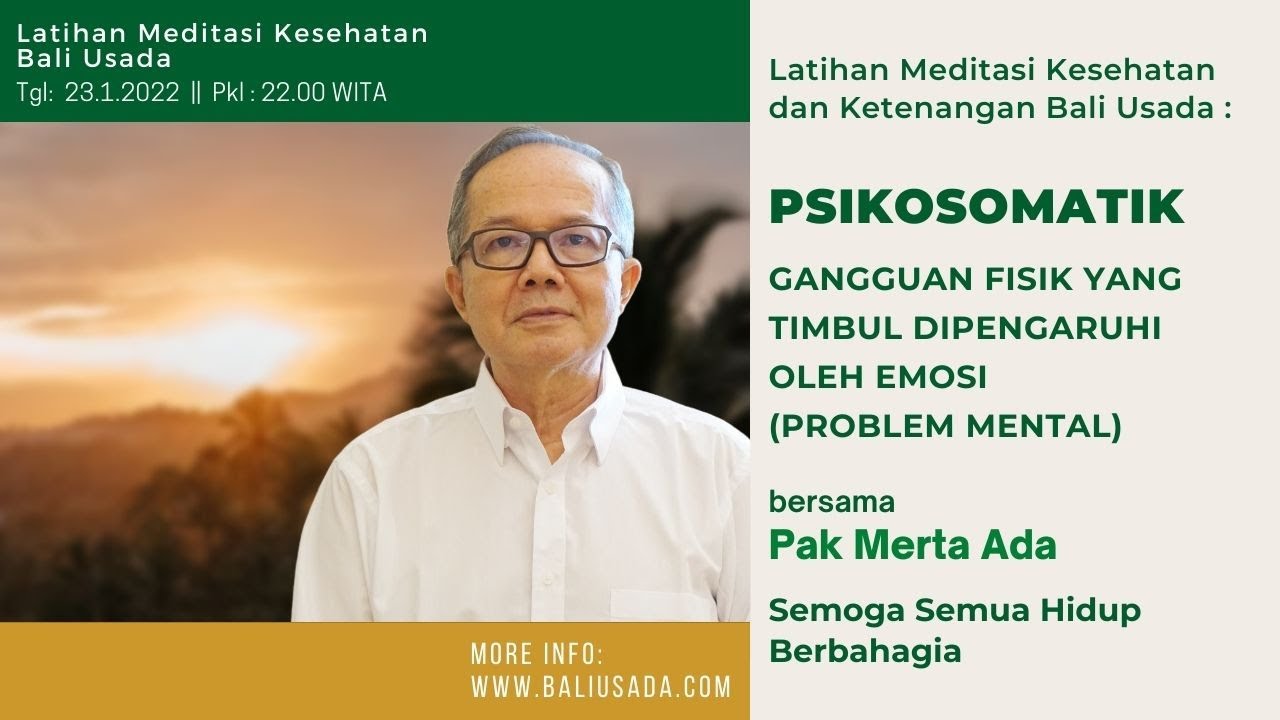 Latihan Meditasi Kesehatan Bali Usada
Tgl: 23.1.2022 || Pkl : 22.00 WITA

MORE INFO:
WWW.BALIUSADA.COM

Latihan Meditasi Kesehatan dan Ketenangan Bali Usada :

PSIKOSOMATIK

GANGGUAN FISIK YANG TIMBUL DIPENGARUHI OLEH EMOSI (PROBLEM MENTAL)

bersama
Pak Merta Ada

Semoga Semua Hidup Berbahagia